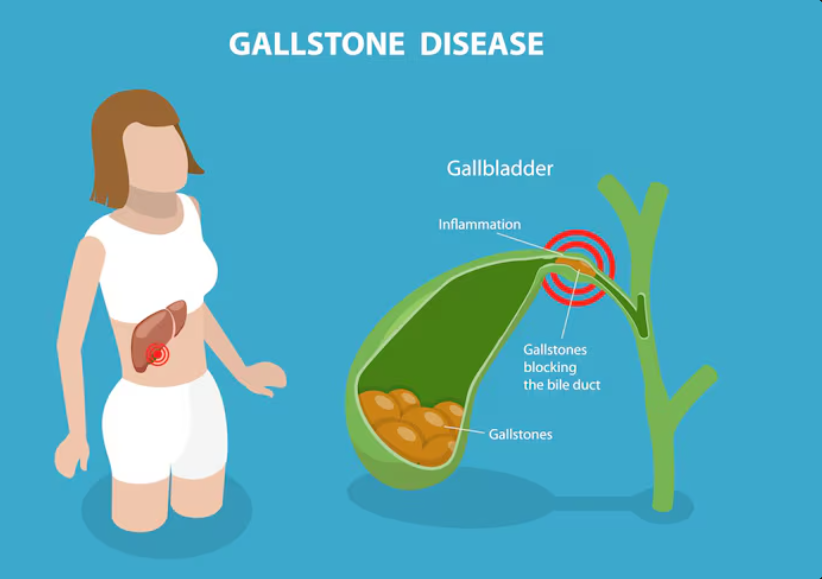 GALLSTONE DISEASE

Gallbladder

Inflammation

Gallstones blocking the bile duct

Gallstones